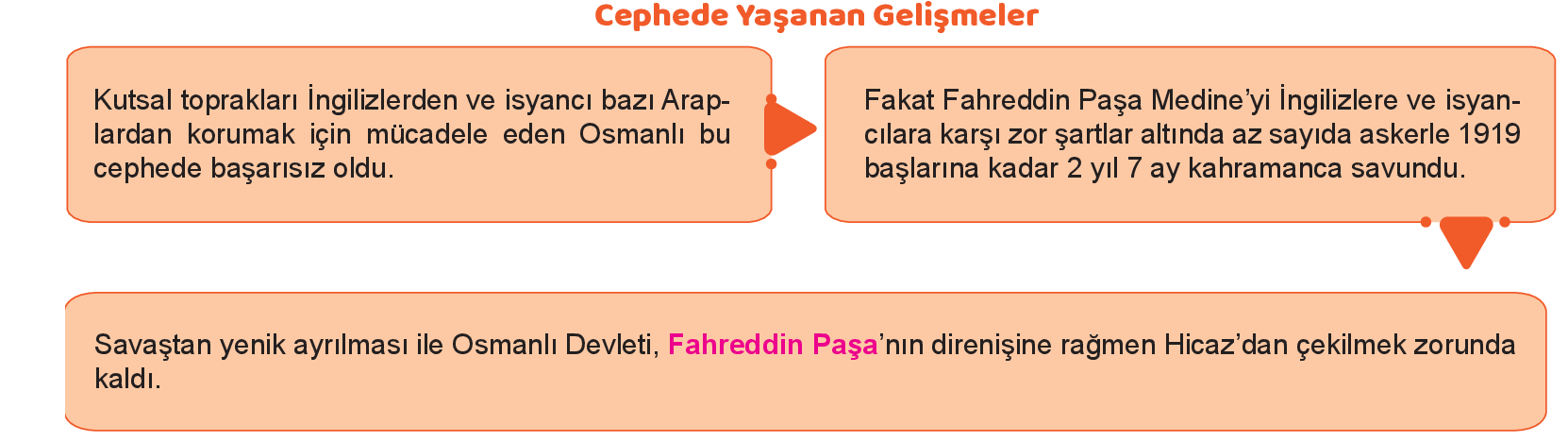 Cephede Yaşanan Gelişmeler

Kutsal toprakları İngilizlerden ve isyancı bazı Araplardan korumak için mücadele eden Osmanlı bu cephede başarısız oldu.

Fakat Fahreddin Paşa Medine'yi İngilizlere ve isyancılara karşı zor şartlar altında az sayıda askerle 1919 başlarına kadar 2 yıl 7 ay kahramanca savundu.

Savaştan yenik ayrılması ile Osmanlı Devleti, Fahreddin Paşa'nın direnişine rağmen Hicaz'dan çekilmek zorunda kaldı.